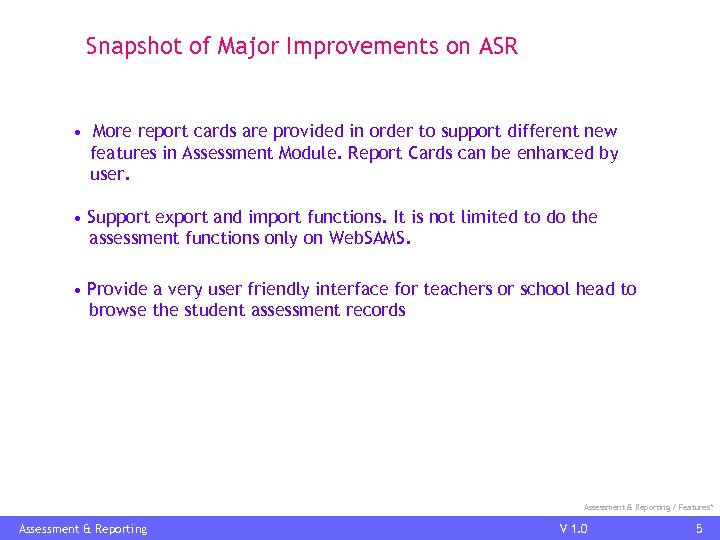 Snapshot of Major Improvements on ASR

• More report cards are provided in order to support different new features in Assessment Module. Report Cards can be enhanced by user.

• Support export and import functions. It is not limited to do the assessment functions only on WebSAMS.

• Provide a very user friendly interface for teachers or school head to browse the student assessment records

Assessment & Reporting / Features*

Assessment & Reporting

V 1.0

5